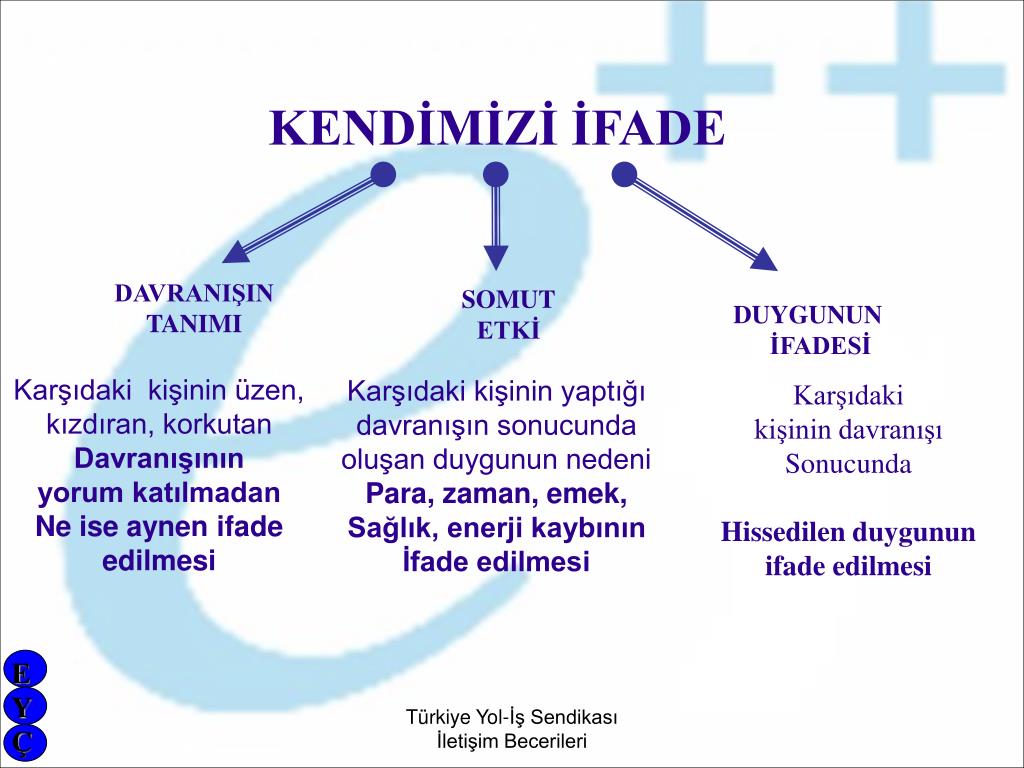 KENDİMİZİ İFADE

DAVRANIŞIN TANIMI

Karşıdaki kişinin üzen, kızdıran, korkutan Davranışının yorum katılmadan Ne ise aynen ifade edilmesi

SOMUT ETKİ

Karşıdaki kişinin yaptığı davranışın sonucunda oluşan duygunun nedeni Para, zaman, emek, Sağlık, enerji kaybının İfade edilmesi

DUYGUNUN İFADESİ

Karşıdaki kişinin davranışı Sonucunda

Hissedilen duygunun ifade edilmesi

E
Y
Ç

Türkiye Yol-İş Sendikası
İletişim Becerileri